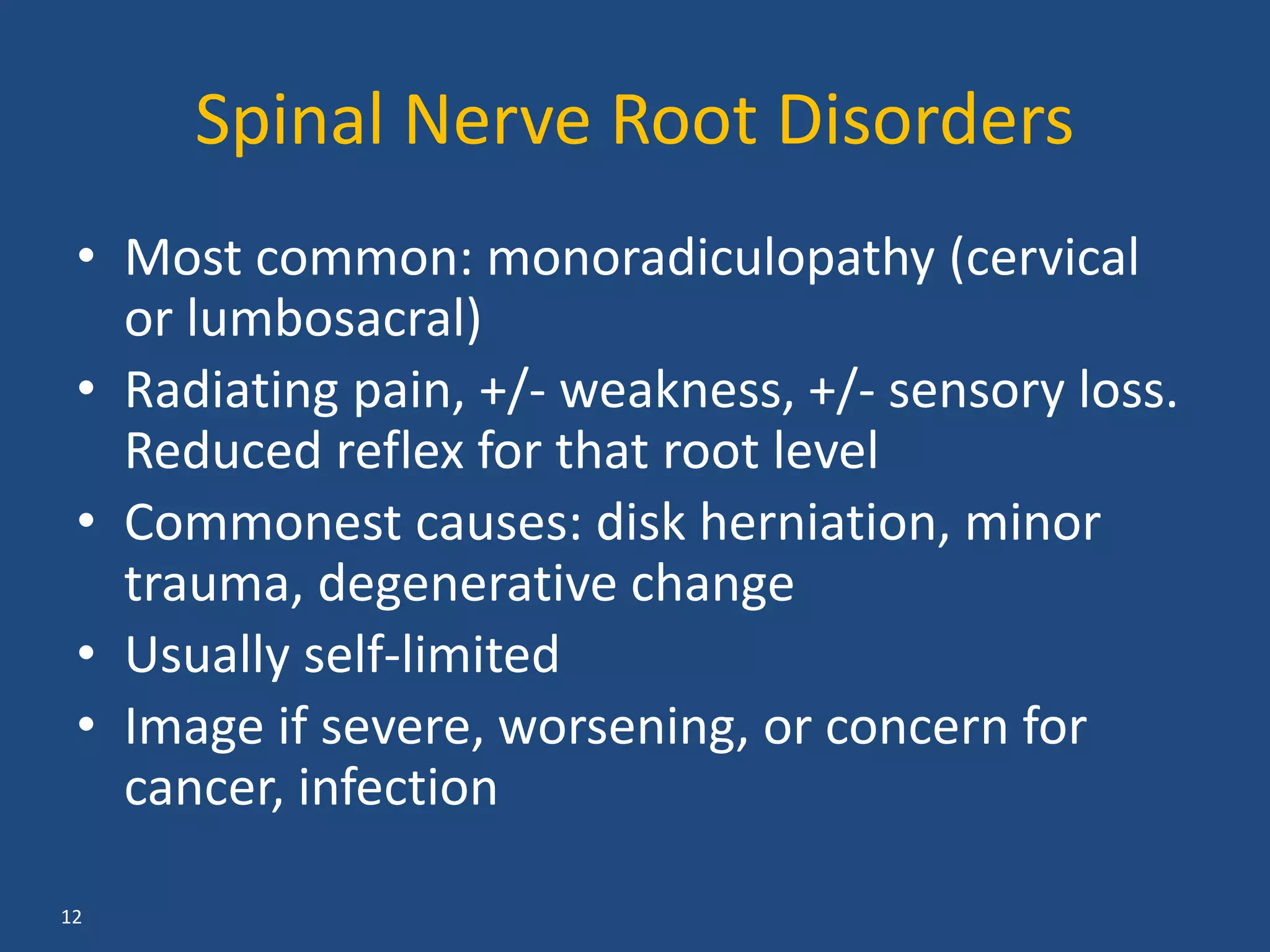 Spinal Nerve Root Disorders

• Most common: monoradiculopathy (cervical or lumbosacral)
• Radiating pain, +/- weakness, +/- sensory loss. Reduced reflex for that root level
• Commonest causes: disk herniation, minor trauma, degenerative change
• Usually self-limited
• Image if severe, worsening, or concern for cancer, infection

12